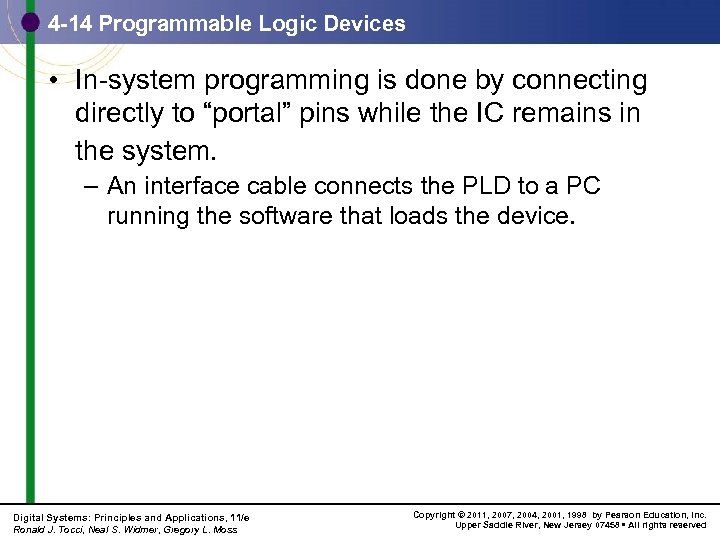 4-14 Programmable Logic Devices

• In-system programming is done by connecting directly to “portal” pins while the IC remains in the system.

– An interface cable connects the PLD to a PC running the software that loads the device.

Digital Systems: Principles and Applications, 11/e
Ronald J. Tocci, Neal S. Widmer, Gregory L. Moss

Copyright © 2011, 2007, 2004, 2001, 1998 by Pearson Education, Inc.
Upper Saddle River, New Jersey 07458 • All rights reserved